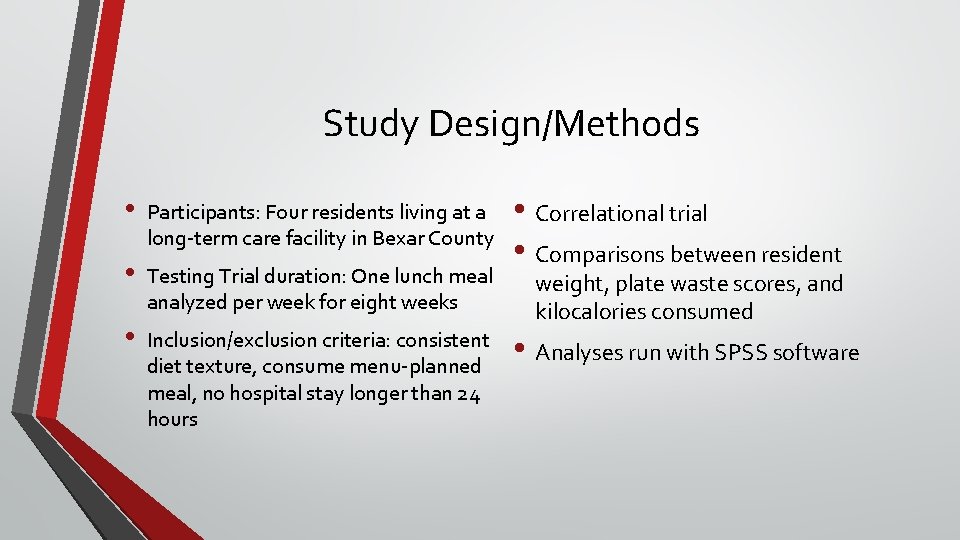 Study Design/Methods

• Participants: Four residents living at a long-term care facility in Bexar County

• Testing Trial duration: One lunch meal analyzed per week for eight weeks

• Inclusion/exclusion criteria: consistent diet texture, consume menu-planned meal, no hospital stay longer than 24 hours

• Correlational trial

• Comparisons between resident weight, plate waste scores, and kilocalories consumed

• Analyses run with SPSS software